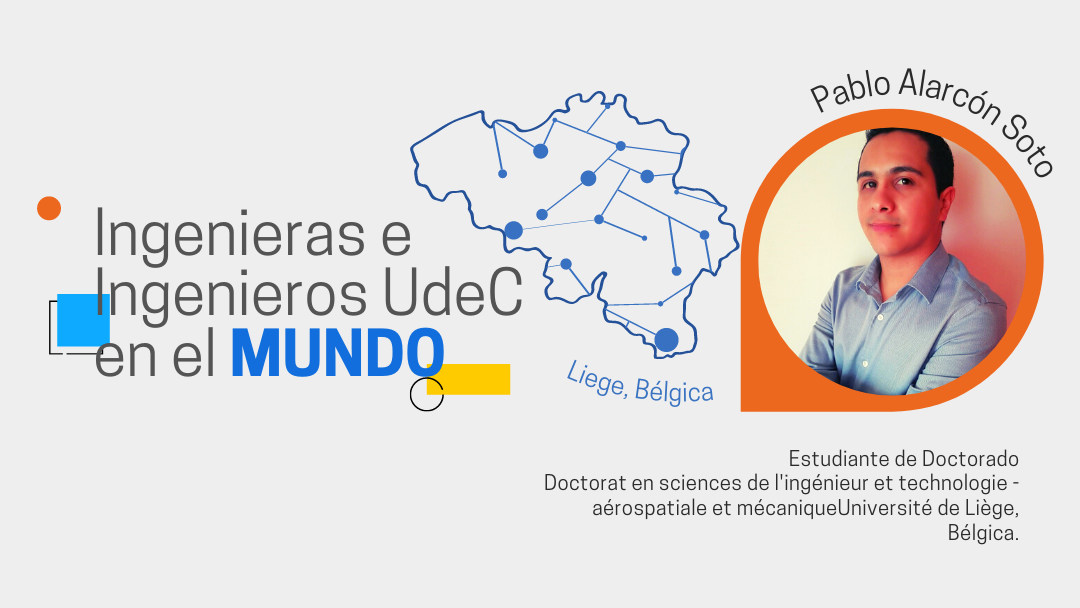 Ingenieras e Ingenieros UdeC en el MUNDO

Liege, Bélgica

Pablo Alarcón Soto

Estudiante de Doctorado
Doctorat en sciences de l'ingénieur et technologie - aérospatiale et mécaniqueUniversité de Liège, Bélgica.